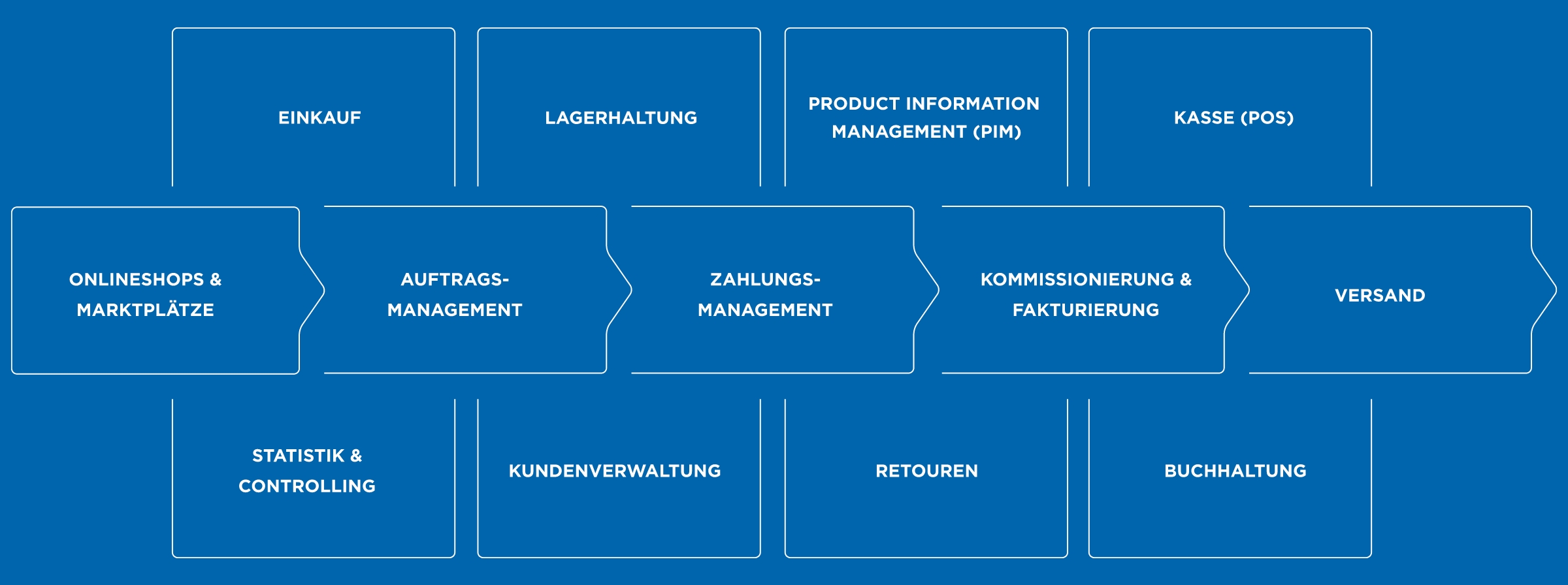 EINKAUF

LAGERHALTUNG

PRODUCT INFORMATION MANAGEMENT (PIM)

KASSE (POS)

ONLINESHOPS & MARKTPLÄTZE

AUFTRAGS-MANAGEMENT

ZAHLUNGS-MANAGEMENT

KOMMISSIONIERUNG & FAKTURIERUNG

VERSAND

STATISTIK & CONTROLLING

KUNDENVERWALTUNG

RETOUREN

BUCHHALTUNG